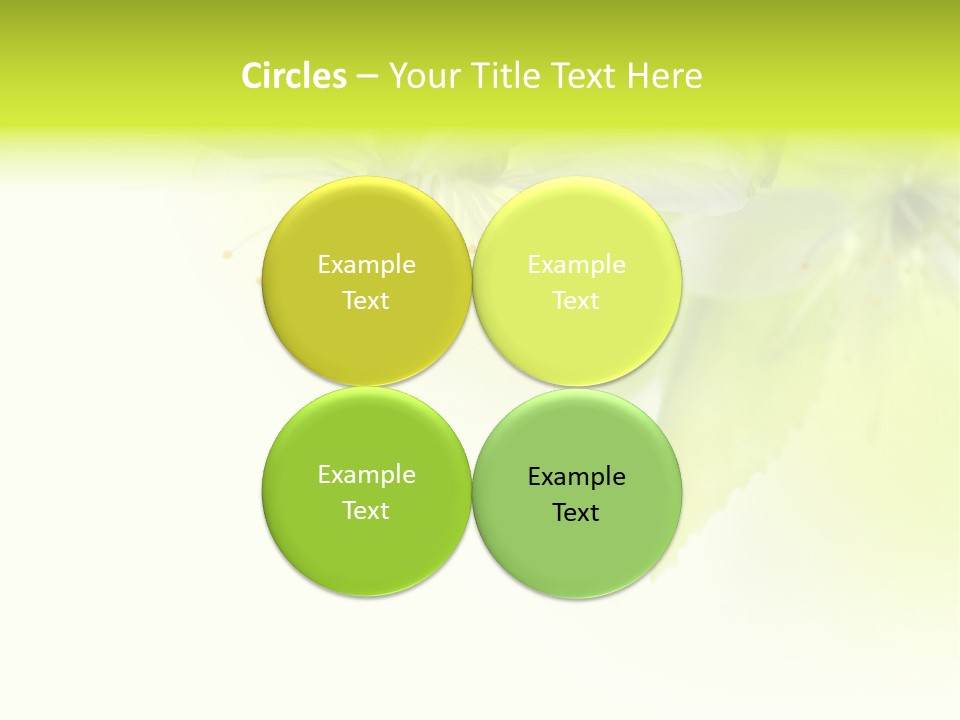 Circles – Your Title Text Here

Example Text

Example Text

Example Text

Example Text